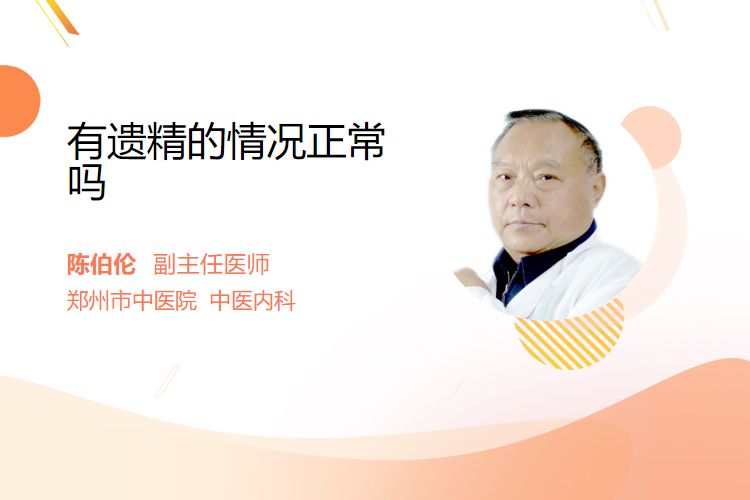 有遗精的情况正常吗

陈伯伦 副主任医师
郑州市中医院 中医内科